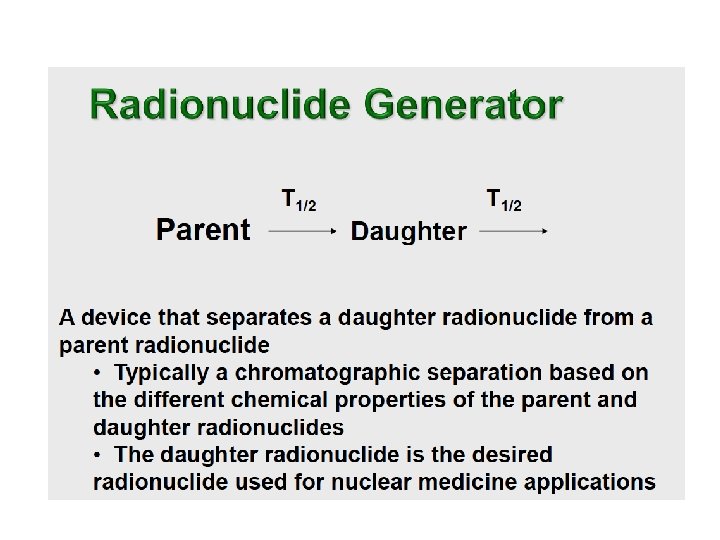 Radionuclide Generator

Parent $\xrightarrow{T_{1/2}}$ Daughter $\xrightarrow{T_{1/2}}$

A device that separates a daughter radionuclide from a parent radionuclide

• Typically a chromatographic separation based on the different chemical properties of the parent and daughter radionuclides

• The daughter radionuclide is the desired radionuclide used for nuclear medicine applications